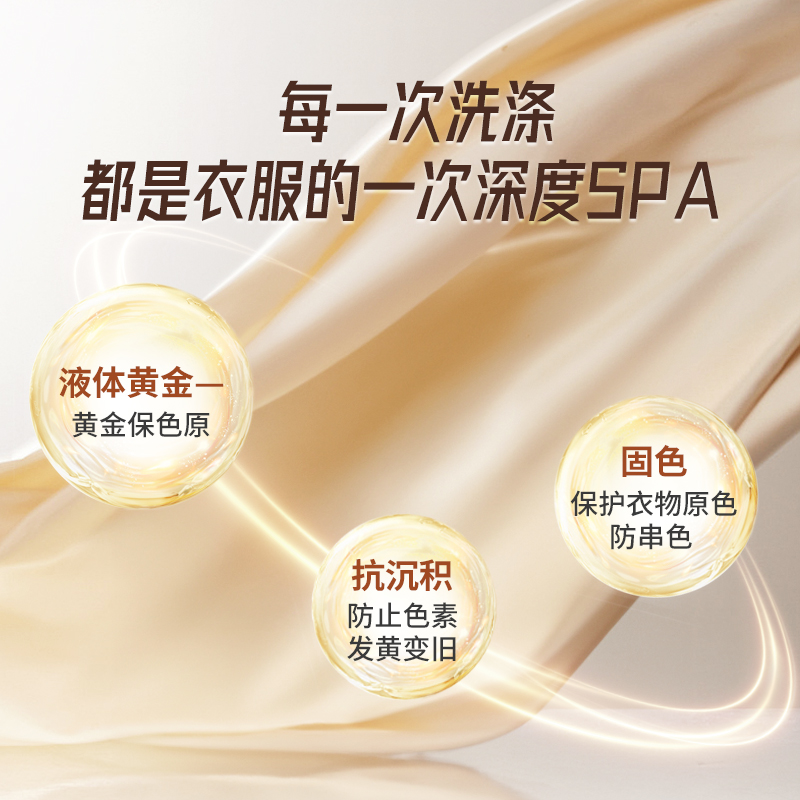 每一次洗涤
都是衣服的一次深度SPA

液体黄金—
黄金保色原

抗沉积
防止色素
发黄变旧

固色
保护衣物原色
防串色